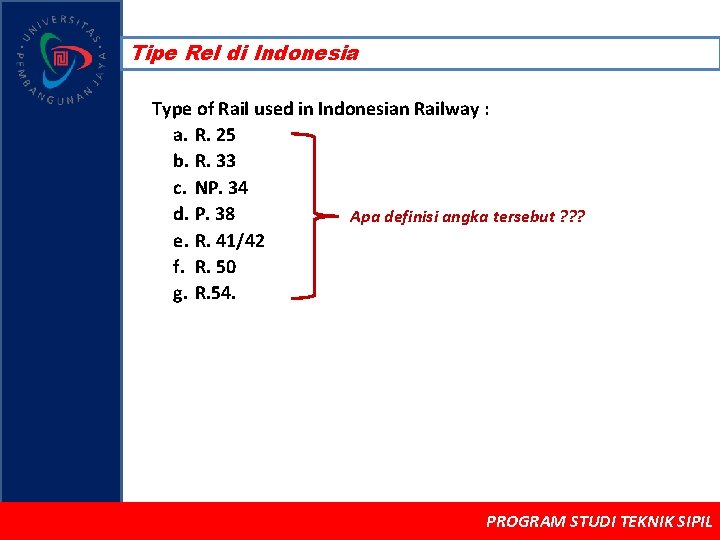 UNIVERSITAS PEMBANGUNAN JAYA

Tipe Rel di Indonesia

Type of Rail used in Indonesian Railway :
a. R. 25
b. R. 33
c. NP. 34
d. P. 38
e. R. 41/42
f. R. 50
g. R.54.

Apa definisi angka tersebut ???

PROGRAM STUDI TEKNIK SIPIL